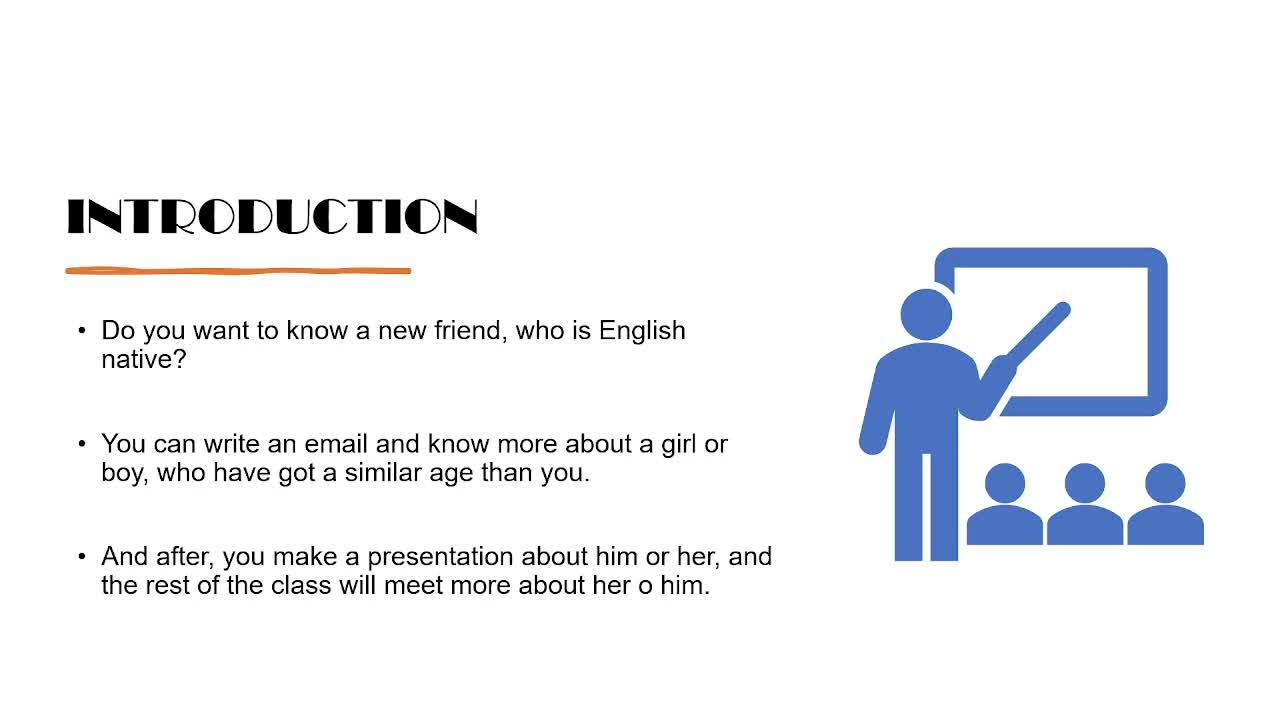 INTRODUCTION

• Do you want to know a new friend, who is English native?

• You can write an email and know more about a girl or boy, who have got a similar age than you.

• And after, you make a presentation about him or her, and the rest of the class will meet more about her o him.